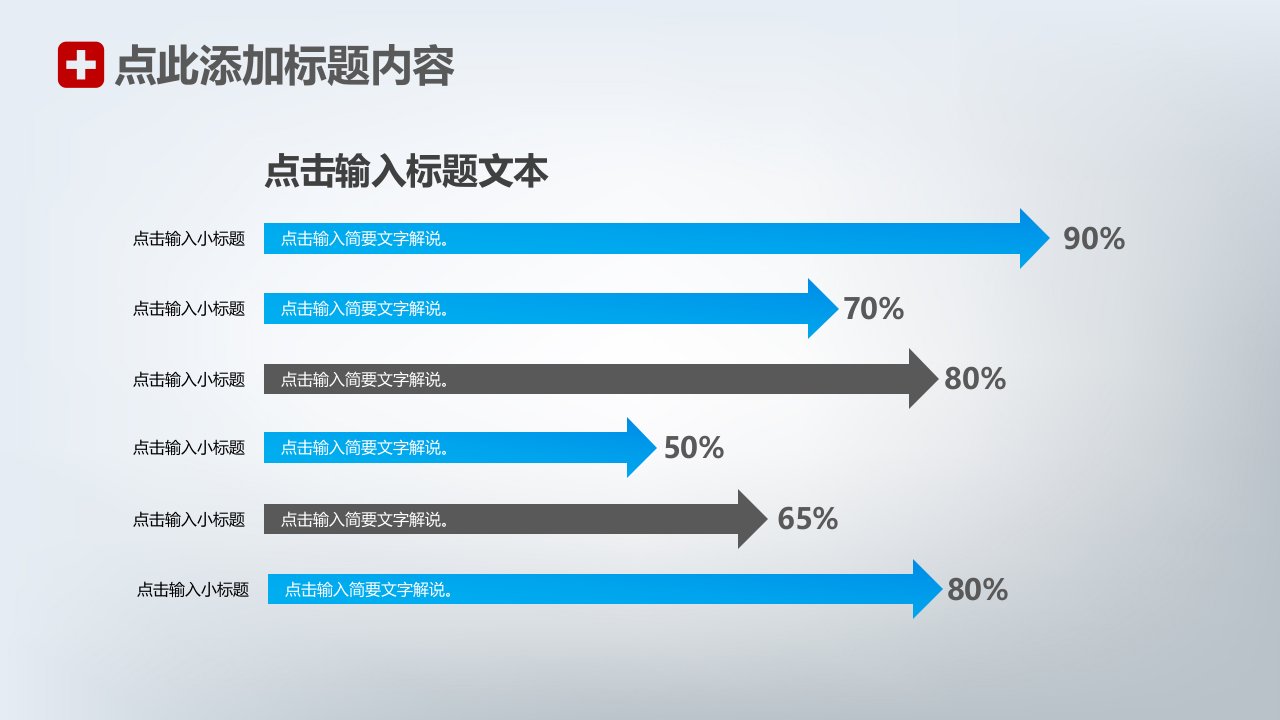 点此添加标题内容

点击输入标题文本

点击输入小标题 点击输入简要文字解说。 90%

点击输入小标题 点击输入简要文字解说。 70%

点击输入小标题 点击输入简要文字解说。 80%

点击输入小标题 点击输入简要文字解说。 50%

点击输入小标题 点击输入简要文字解说。 65%

点击输入小标题 点击输入简要文字解说。 80%